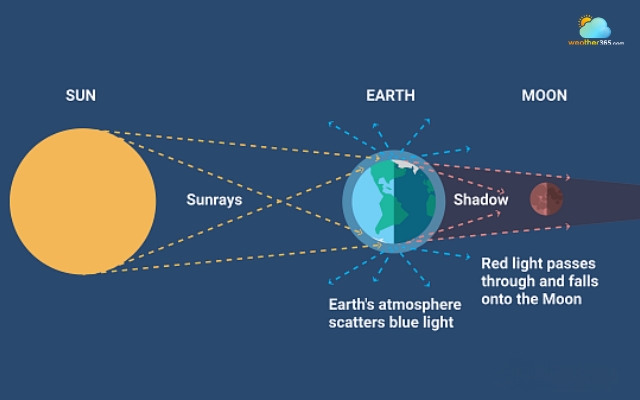 weather365.com

SUN

EARTH

MOON

Sunrays

Shadow

Red light passes through and falls onto the Moon

Earth's atmosphere scatters blue light